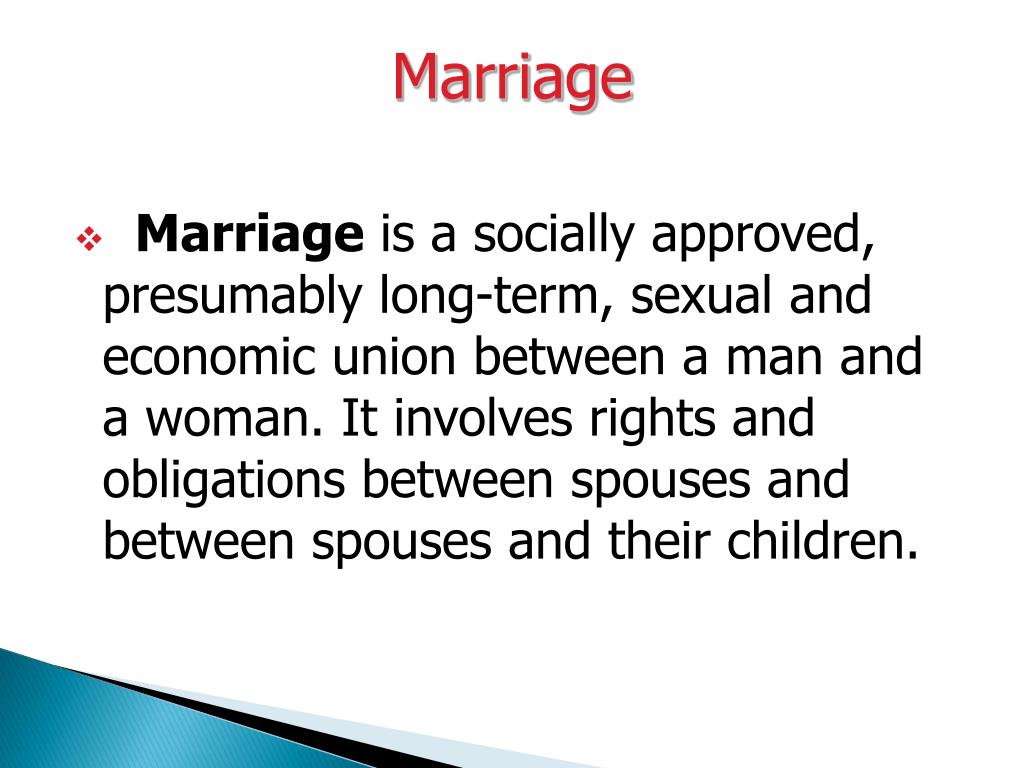 Marriage

❖ Marriage is a socially approved, presumably long-term, sexual and economic union between a man and a woman. It involves rights and obligations between spouses and between spouses and their children.